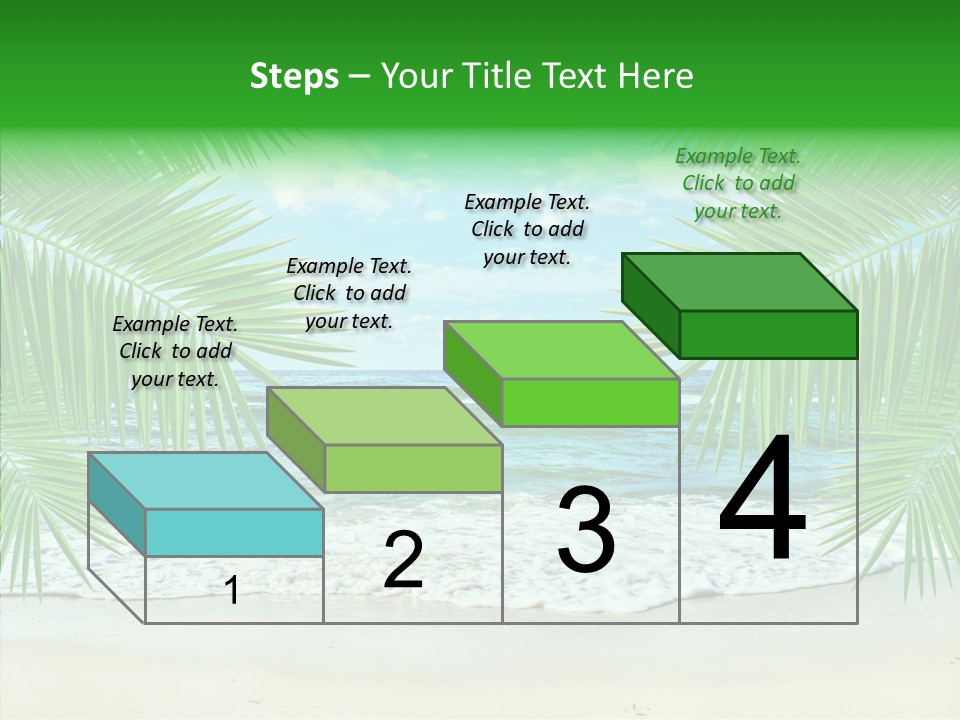 Steps – Your Title Text Here

Example Text. Click to add your text.

Example Text. Click to add your text.

Example Text. Click to add your text.

Example Text. Click to add your text.

1

2

3

4